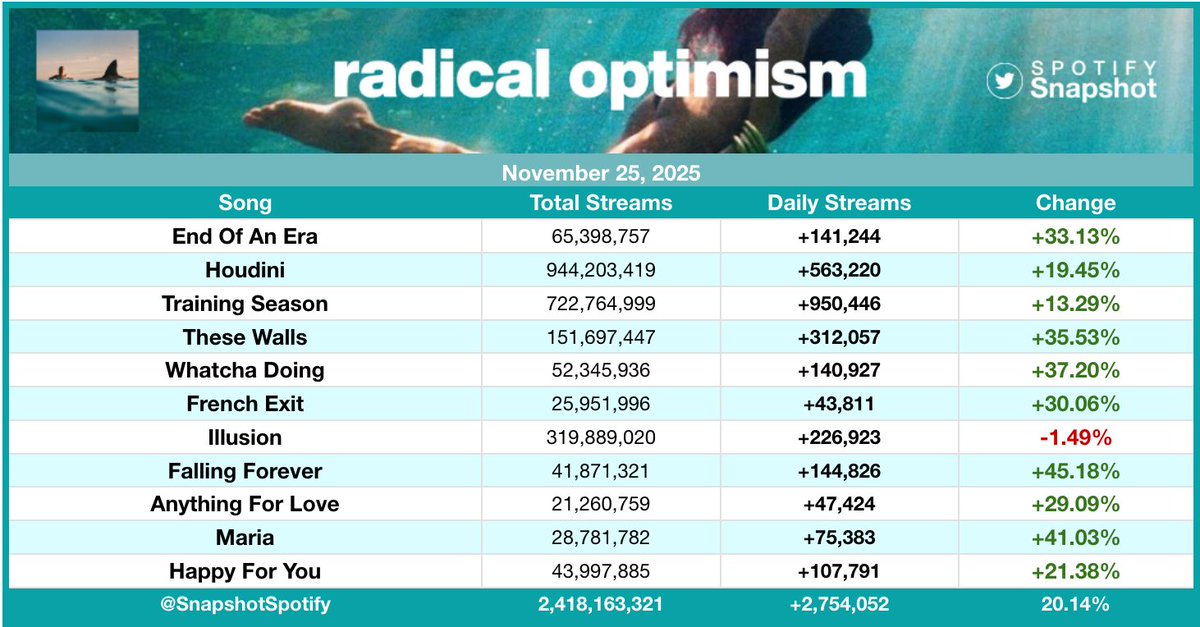 radical optimism

SPOTIFY
Snapshot

November 25, 2025

| Song | Total Streams | Daily Streams | Change |
|---|---|---|---|
| End Of An Era | 65,398,757 | +141,244 | +33.13% |
| Houdini | 944,203,419 | +563,220 | +19.45% |
| Training Season | 722,764,999 | +950,446 | +13.29% |
| These Walls | 151,697,447 | +312,057 | +35.53% |
| Whatcha Doing | 52,345,936 | +140,927 | +37.20% |
| French Exit | 25,951,996 | +43,811 | +30.06% |
| Illusion | 319,889,020 | +226,923 | -1.49% |
| Falling Forever | 41,871,321 | +144,826 | +45.18% |
| Anything For Love | 21,260,759 | +47,424 | +29.09% |
| Maria | 28,781,782 | +75,383 | +41.03% |
| Happy For You | 43,997,885 | +107,791 | +21.38% |
| @SnapshotSpotify | 2,418,163,321 | +2,754,052 | 20.14% |